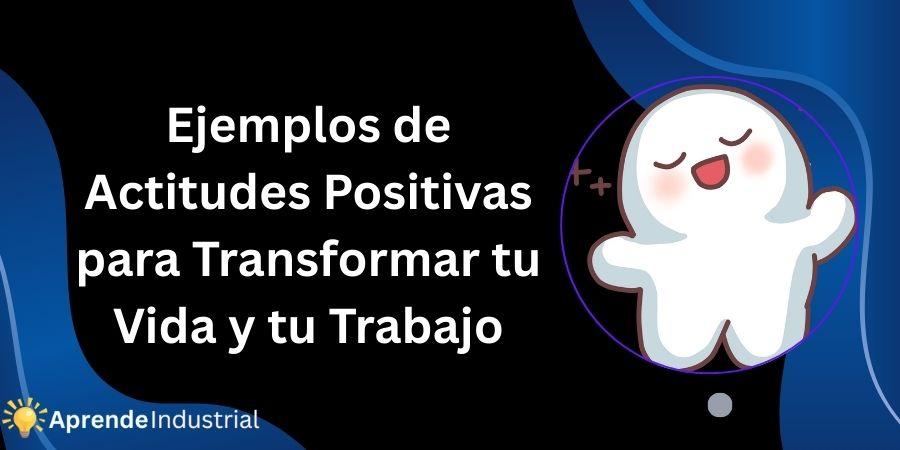 Ejemplos de Actitudes Positivas para Transformar tu Vida y tu Trabajo

AprendeIndustrial